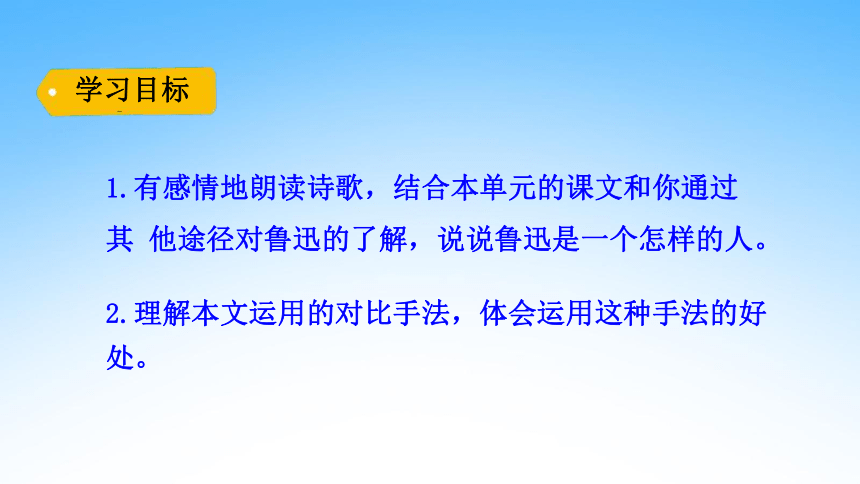 学习目标

1.有感情地朗读诗歌，结合本单元的课文和你通过其 他途径对鲁迅的了解，说说鲁迅是一个怎样的人。

2.理解本文运用的对比手法，体会运用这种手法的好处。